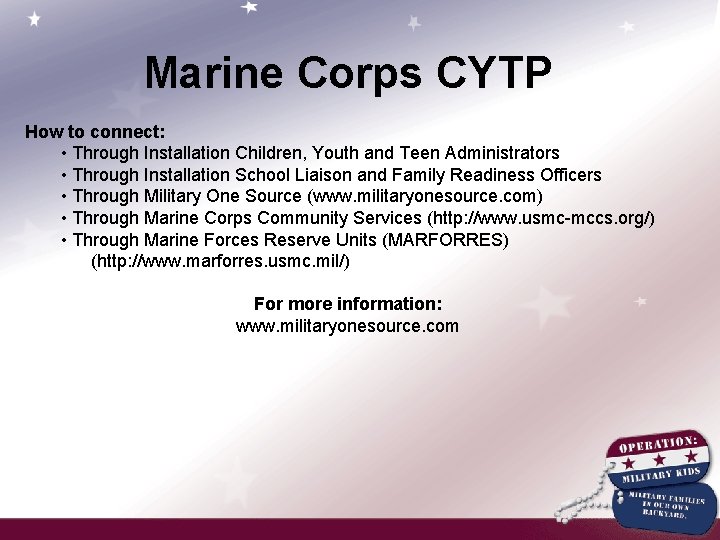 Marine Corps CYTP

How to connect:
• Through Installation Children, Youth and Teen Administrators
• Through Installation School Liaison and Family Readiness Officers
• Through Military One Source (www.militaryonesource.com)
• Through Marine Corps Community Services (http://www.usmc-mccs.org/)
• Through Marine Forces Reserve Units (MARFORRES) (http://www.marforres.usmc.mil/)

For more information:
www.militaryonesource.com

OPERATION: MILITARY KIDS
MILITARY FAMILIES IN OUR OWN BACKYARD.